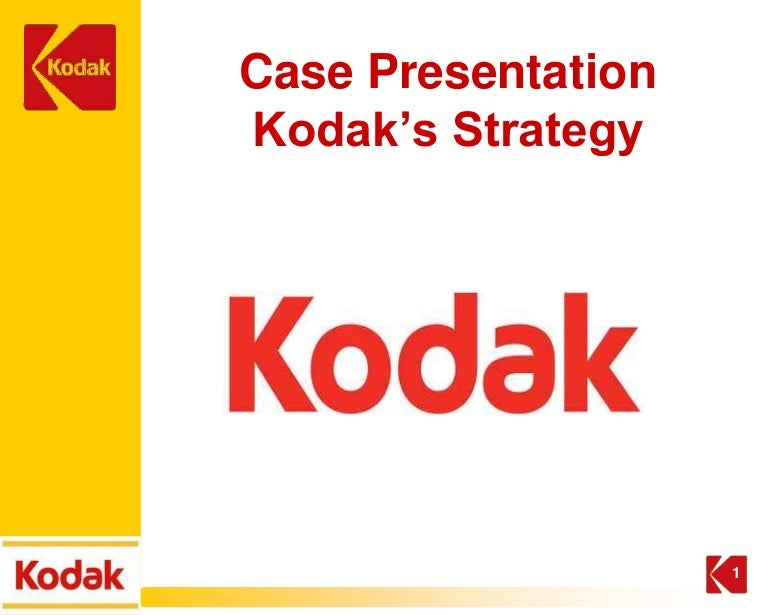 Kodak

Case Presentation
Kodak's Strategy

Kodak

Kodak

1